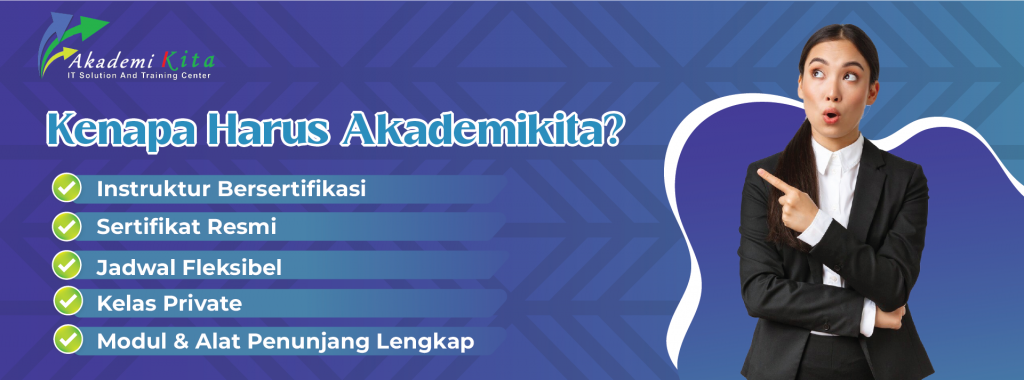 Akademi Kita
IT Solution And Training Center

Kenapa Harus Akademikita?

Instruktur Bersertifikasi
Sertifikat Resmi
Jadwal Fleksibel
Kelas Private
Modul & Alat Penunjang Lengkap